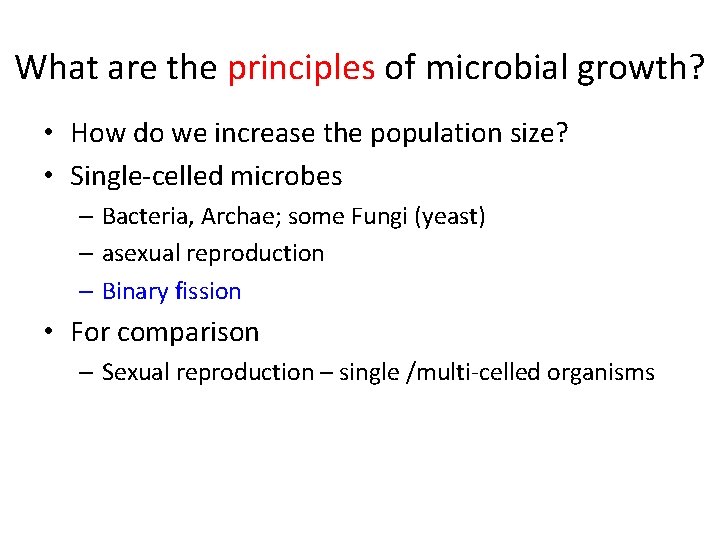 What are the principles of microbial growth?

• How do we increase the population size?
• Single-celled microbes
  – Bacteria, Archae; some Fungi (yeast)
  – asexual reproduction
  – Binary fission
• For comparison
  – Sexual reproduction – single /multi-celled organisms